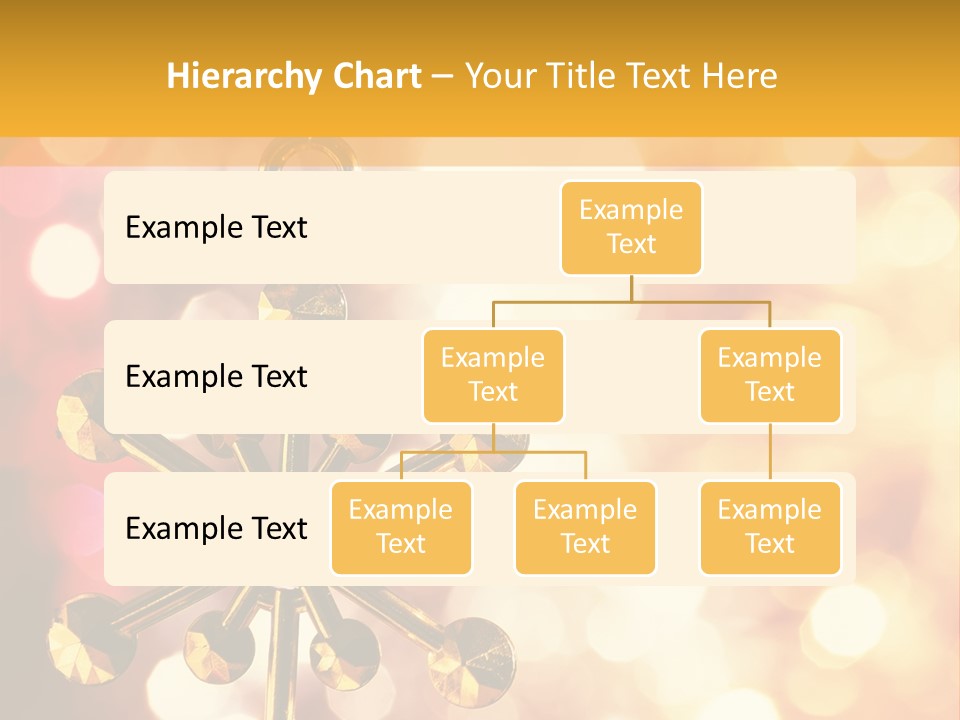 Hierarchy Chart – Your Title Text Here

Example Text

Example Text

Example Text

Example Text

Example Text

Example Text

Example Text

Example Text

Example Text